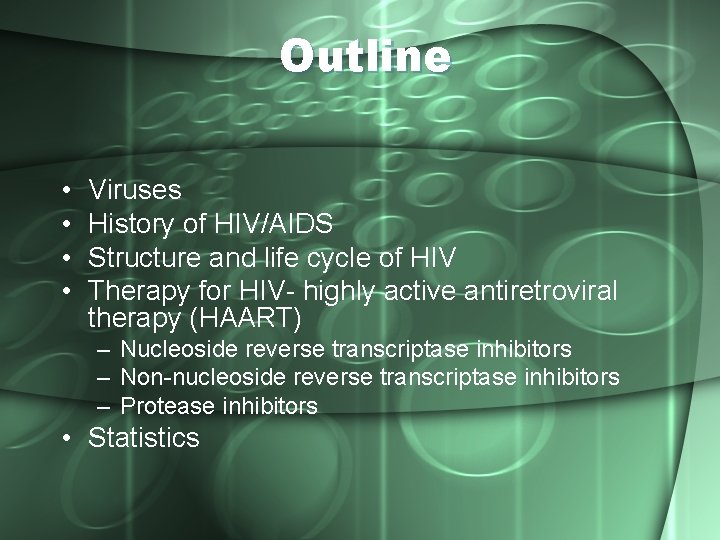 Outline

• Viruses
• History of HIV/AIDS
• Structure and life cycle of HIV
• Therapy for HIV- highly active antiretroviral therapy (HAART)
– Nucleoside reverse transcriptase inhibitors
– Non-nucleoside reverse transcriptase inhibitors
– Protease inhibitors
• Statistics